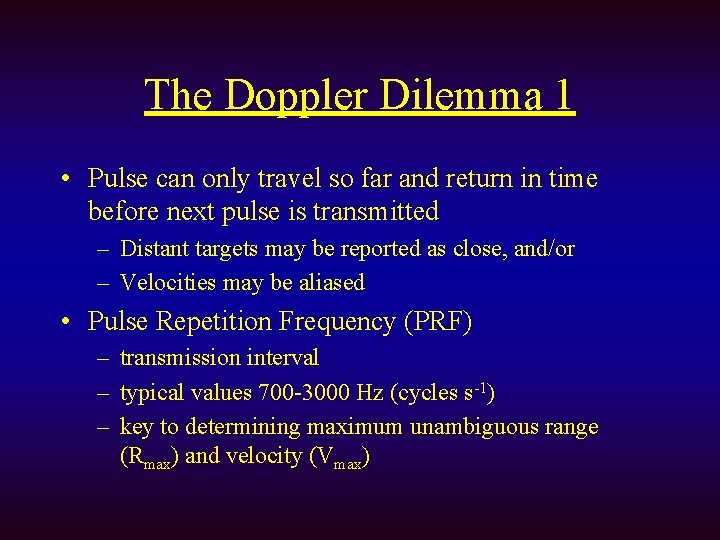 The Doppler Dilemma 1

• Pulse can only travel so far and return in time before next pulse is transmitted
 – Distant targets may be reported as close, and/or
 – Velocities may be aliased
• Pulse Repetition Frequency (PRF)
 – transmission interval
 – typical values 700-3000 Hz (cycles $s^{-1}$)
 – key to determining maximum unambiguous range ($R_{max}$) and velocity ($V_{max}$)